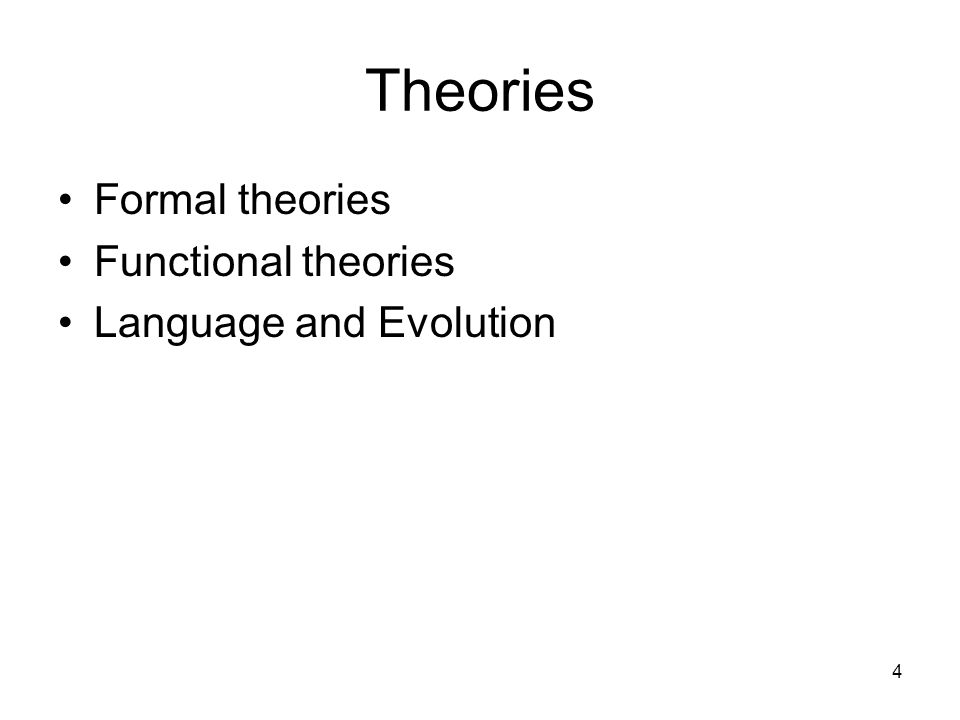 Theories

• Formal theories
• Functional theories
• Language and Evolution

4